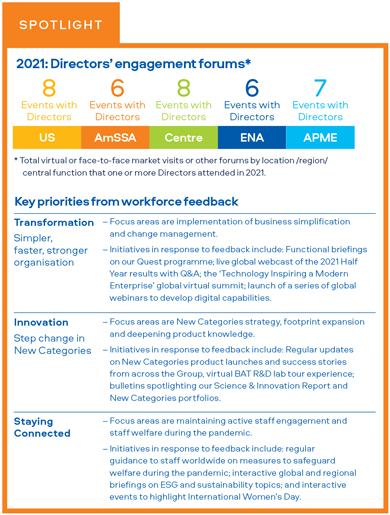 SPOTLIGHT

2021: Directors' engagement forums*

| 8 Events with Directors | 6 Events with Directors | 8 Events with Directors | 6 Events with Directors | 7 Events with Directors |
|---|---|---|---|---|
| US | AmSSA | Centre | ENA | APME |

* Total virtual or face-to-face market visits or other forums by location /region/ central function that one or more Directors attended in 2021.

Key priorities from workforce feedback

Transformation
Simpler, faster, stronger organisation

– Focus areas are implementation of business simplification and change management.
– Initiatives in response to feedback include: Functional briefings on our Quest programme; live global webcast of the 2021 Half Year results with Q&A; the 'Technology Inspiring a Modern Enterprise' global virtual summit; launch of a series of global webinars to develop digital capabilities.

Innovation
Step change in New Categories

– Focus areas are New Categories strategy, footprint expansion and deepening product knowledge.
– Initiatives in response to feedback include: Regular updates on New Categories product launches and success stories from across the Group, virtual BAT R&D lab tour experience; bulletins spotlighting our Science & Innovation Report and New Categories portfolios.

Staying Connected

– Focus areas are maintaining active staff engagement and staff welfare during the pandemic.
– Initiatives in response to feedback include: regular guidance to staff worldwide on measures to safeguard welfare during the pandemic; interactive global and regional briefings on ESG and sustainability topics; and interactive events to highlight International Women's Day.